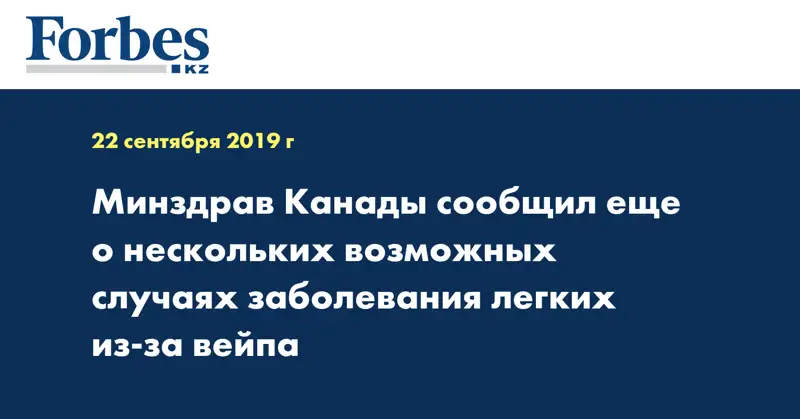 Forbes
KZ

22 сентября 2019 г

Минздрав Канады сообщил еще о нескольких возможных случаях заболевания легких из-за вейпа